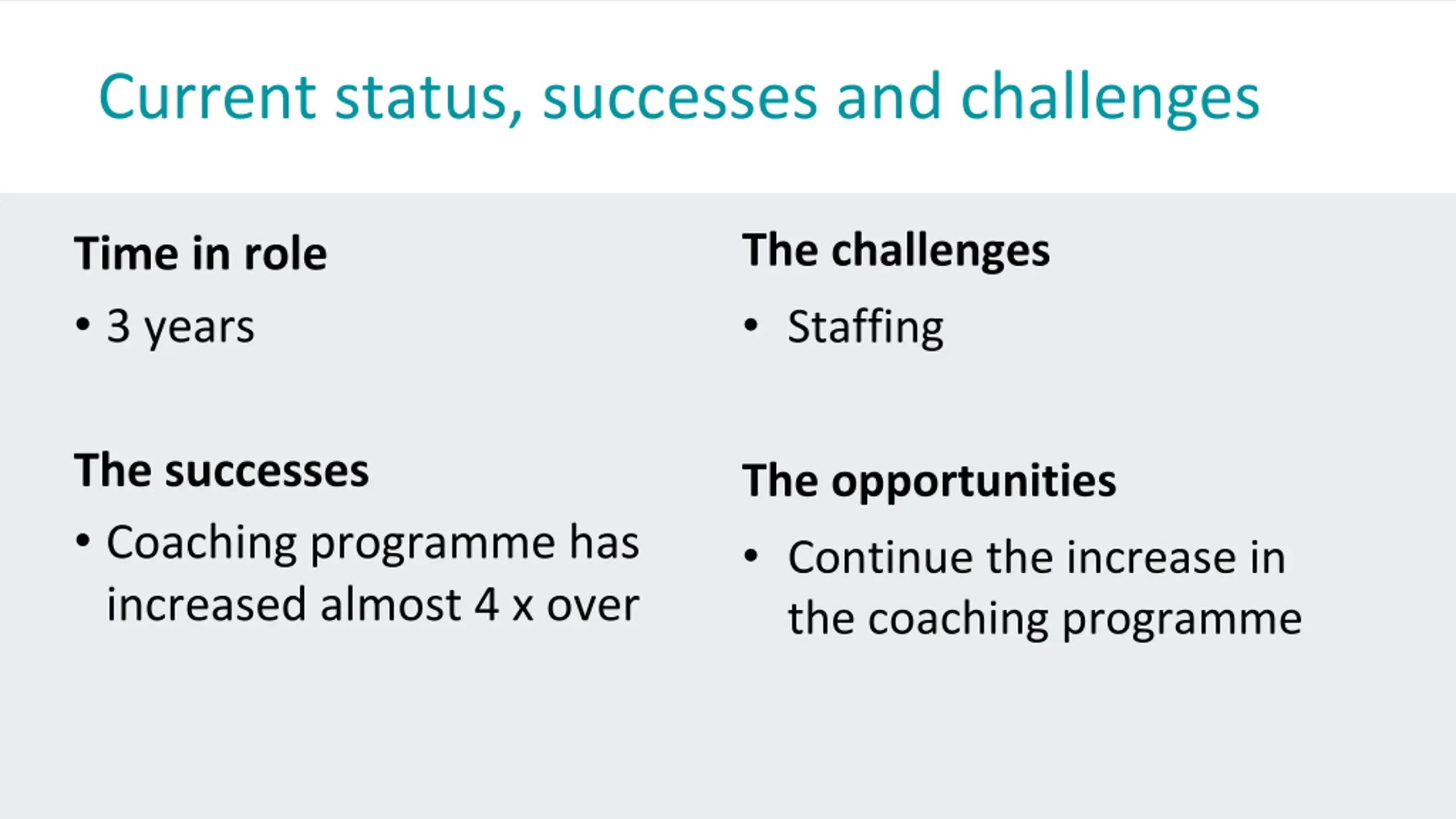 Current status, successes and challenges

Time in role

• 3 years

The successes

• Coaching programme has increased almost 4 x over

The challenges

• Staffing

The opportunities

• Continue the increase in the coaching programme